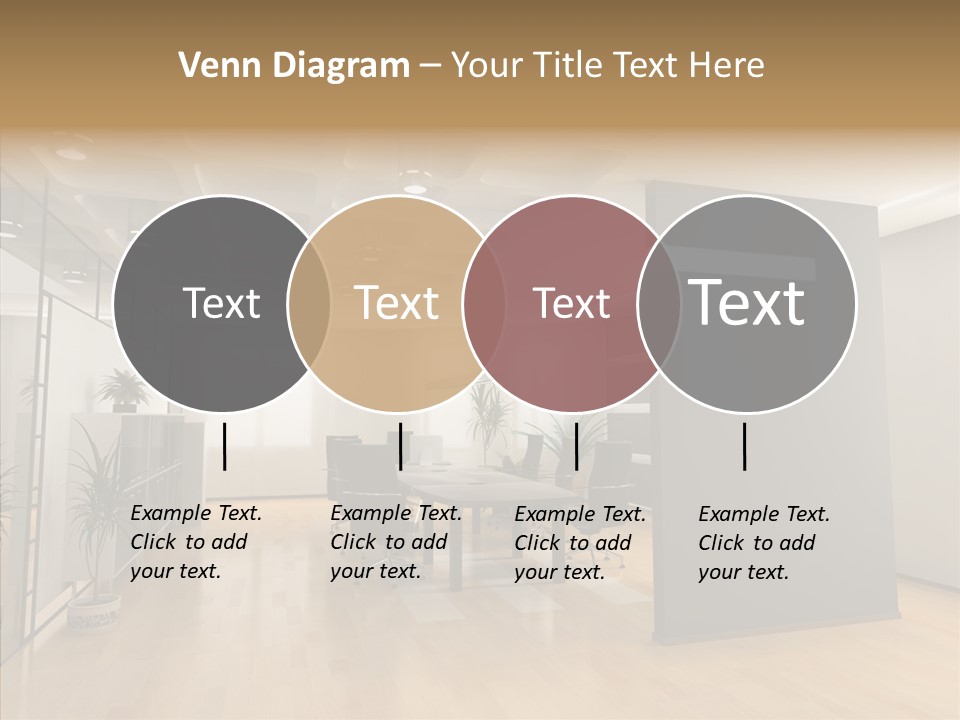 Venn Diagram – Your Title Text Here

Text

Text

Text

Text

Example Text. Click to add your text.

Example Text. Click to add your text.

Example Text. Click to add your text.

Example Text. Click to add your text.